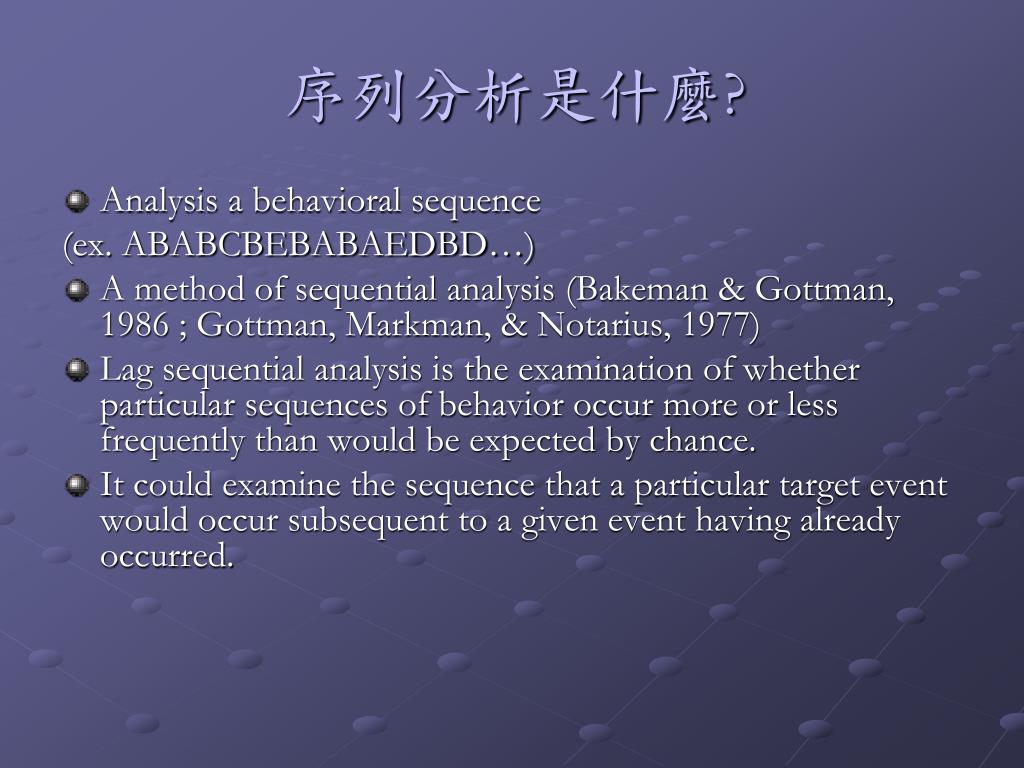 序列分析是什麼?

Analysis a behavioral sequence
(ex. ABABCBEBABAEDBD…)

A method of sequential analysis (Bakeman & Gottman, 1986 ; Gottman, Markman, & Notarius, 1977)

Lag sequential analysis is the examination of whether particular sequences of behavior occur more or less frequently than would be expected by chance.

It could examine the sequence that a particular target event would occur subsequent to a given event having already occurred.